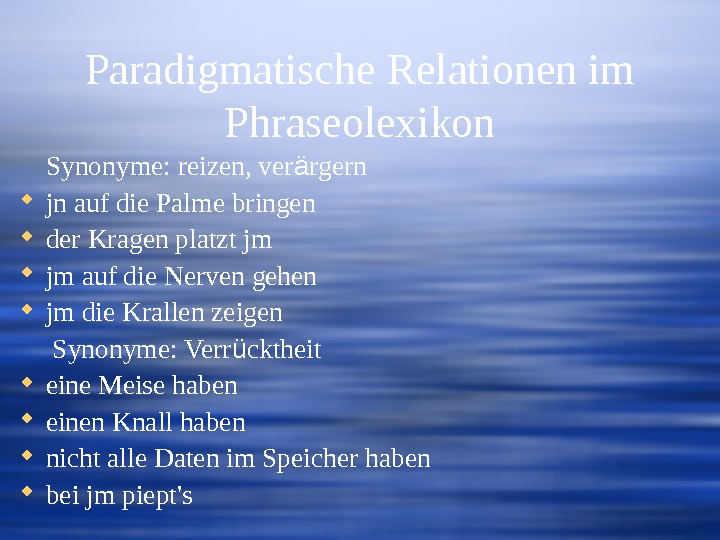 Paradigmatische Relationen im Phraseolexikon

Synonyme: reizen, verärgern

- jn auf die Palme bringen
- der Kragen platzt jm
- jm auf die Nerven gehen
- jm die Krallen zeigen

Synonyme: Verrücktheit

- eine Meise haben
- einen Knall haben
- nicht alle Daten im Speicher haben
- bei jm piept's